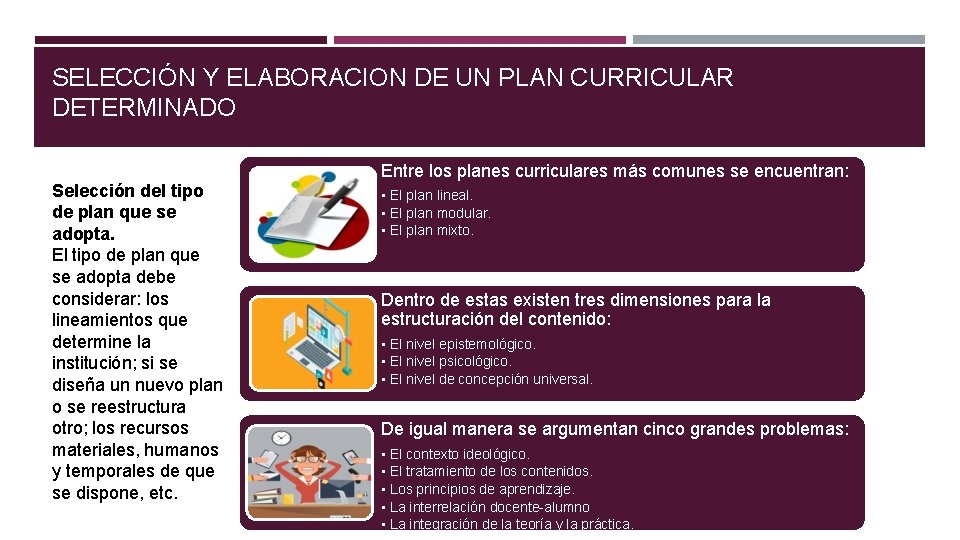 SELECCIÓN Y ELABORACION DE UN PLAN CURRICULAR DETERMINADO

**Selección del tipo de plan que se adopta.**
El tipo de plan que se adopta debe considerar: los lineamientos que determine la institución; si se diseña un nuevo plan o se reestructura otro; los recursos materiales, humanos y temporales de que se dispone, etc.

Entre los planes curriculares más comunes se encuentran:
• El plan lineal.
• El plan modular.
• El plan mixto.

Dentro de estas existen tres dimensiones para la estructuración del contenido:
• El nivel epistemológico.
• El nivel psicológico.
• El nivel de concepción universal.

De igual manera se argumentan cinco grandes problemas:
• El contexto ideológico.
• El tratamiento de los contenidos.
• Los principios de aprendizaje.
• La interrelación docente-alumno
• La integración de la teoría y la práctica.